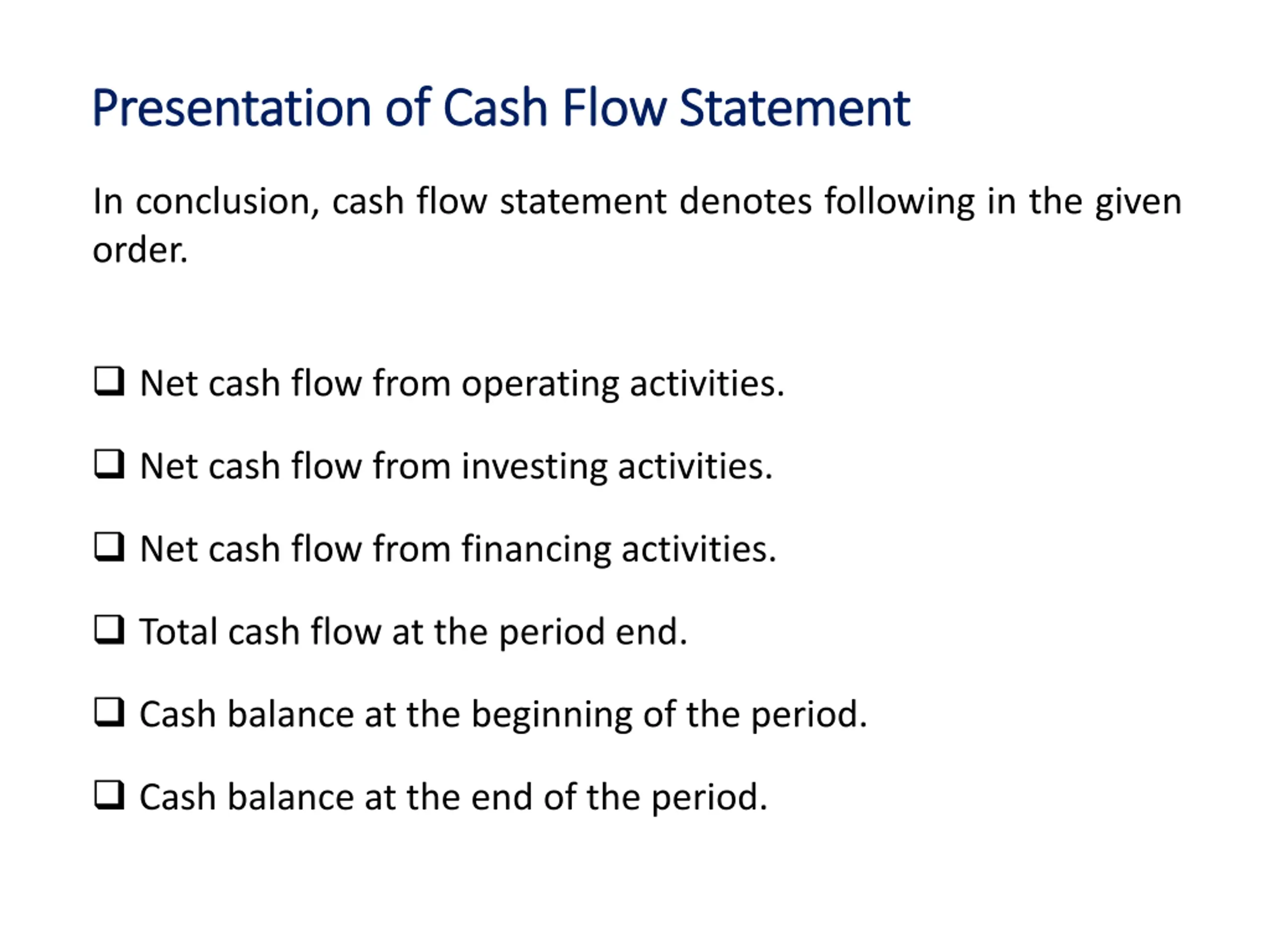 Presentation of Cash Flow Statement

In conclusion, cash flow statement denotes following in the given order.

❑ Net cash flow from operating activities.

❑ Net cash flow from investing activities.

❑ Net cash flow from financing activities.

❑ Total cash flow at the period end.

❑ Cash balance at the beginning of the period.

❑ Cash balance at the end of the period.